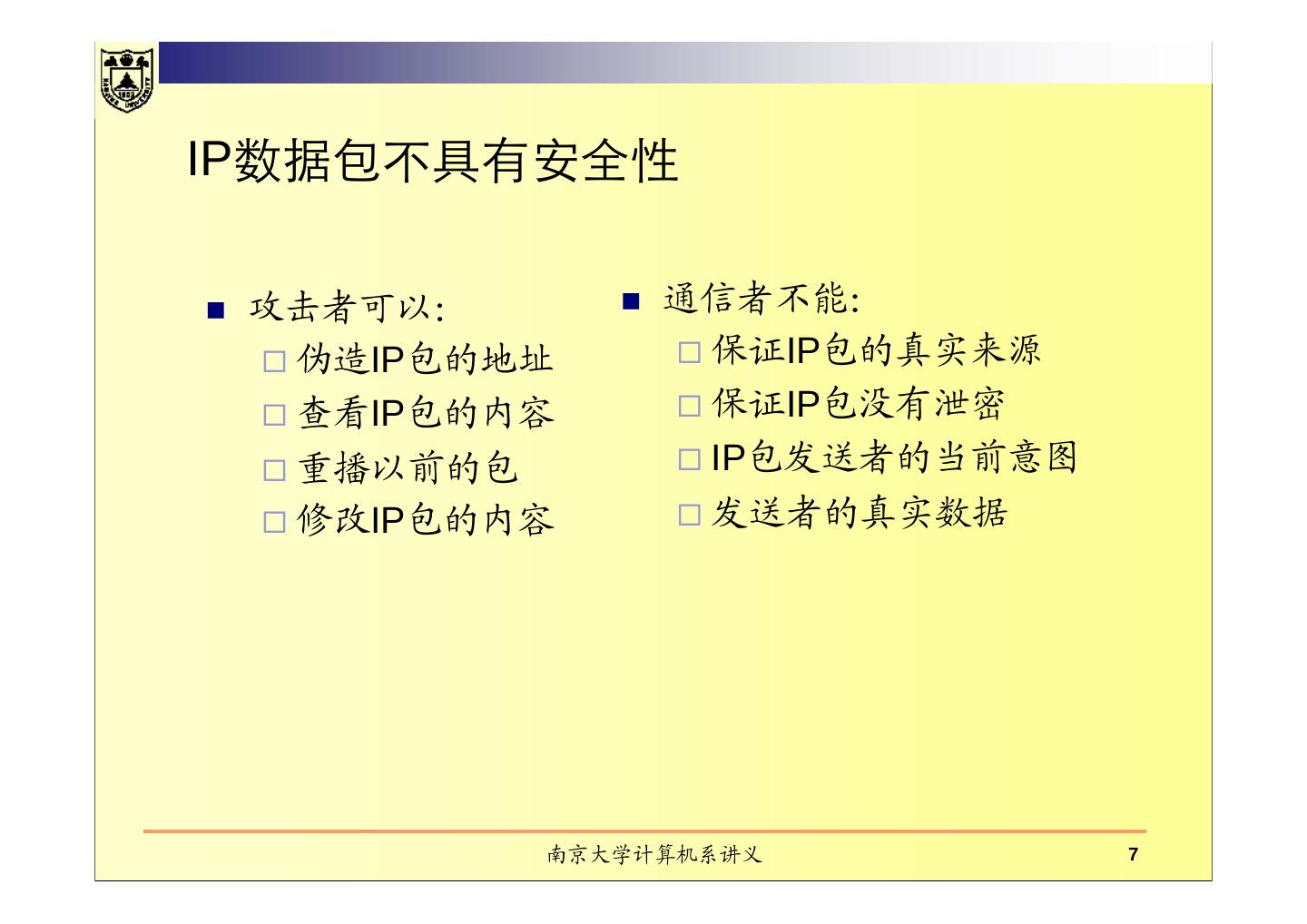 IP数据包不具有安全性

■ 攻击者可以:
□ 伪造IP包的地址
□ 查看IP包的内容
□ 重播以前的包
□ 修改IP包的内容

■ 通信者不能:
□ 保证IP包的真实来源
□ 保证IP包没有泄密
□ IP包发送者的当前意图
□ 发送者的真实数据

南京大学计算机系讲义 7